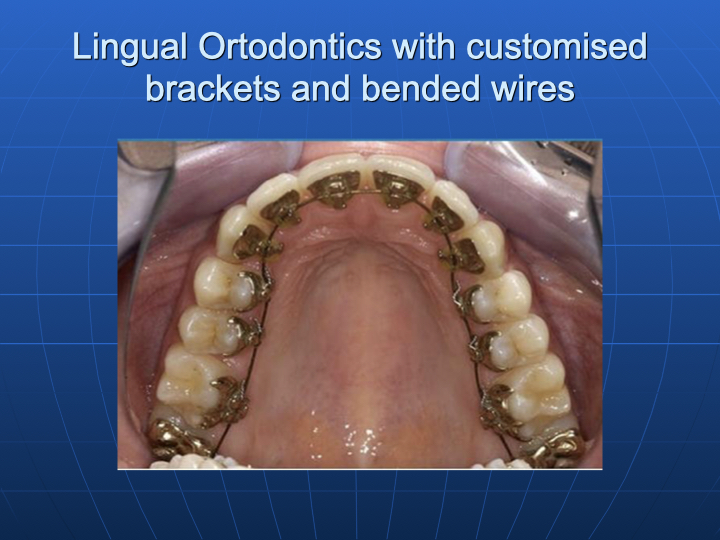 Lingual Ortodontics with customised brackets and bended wires